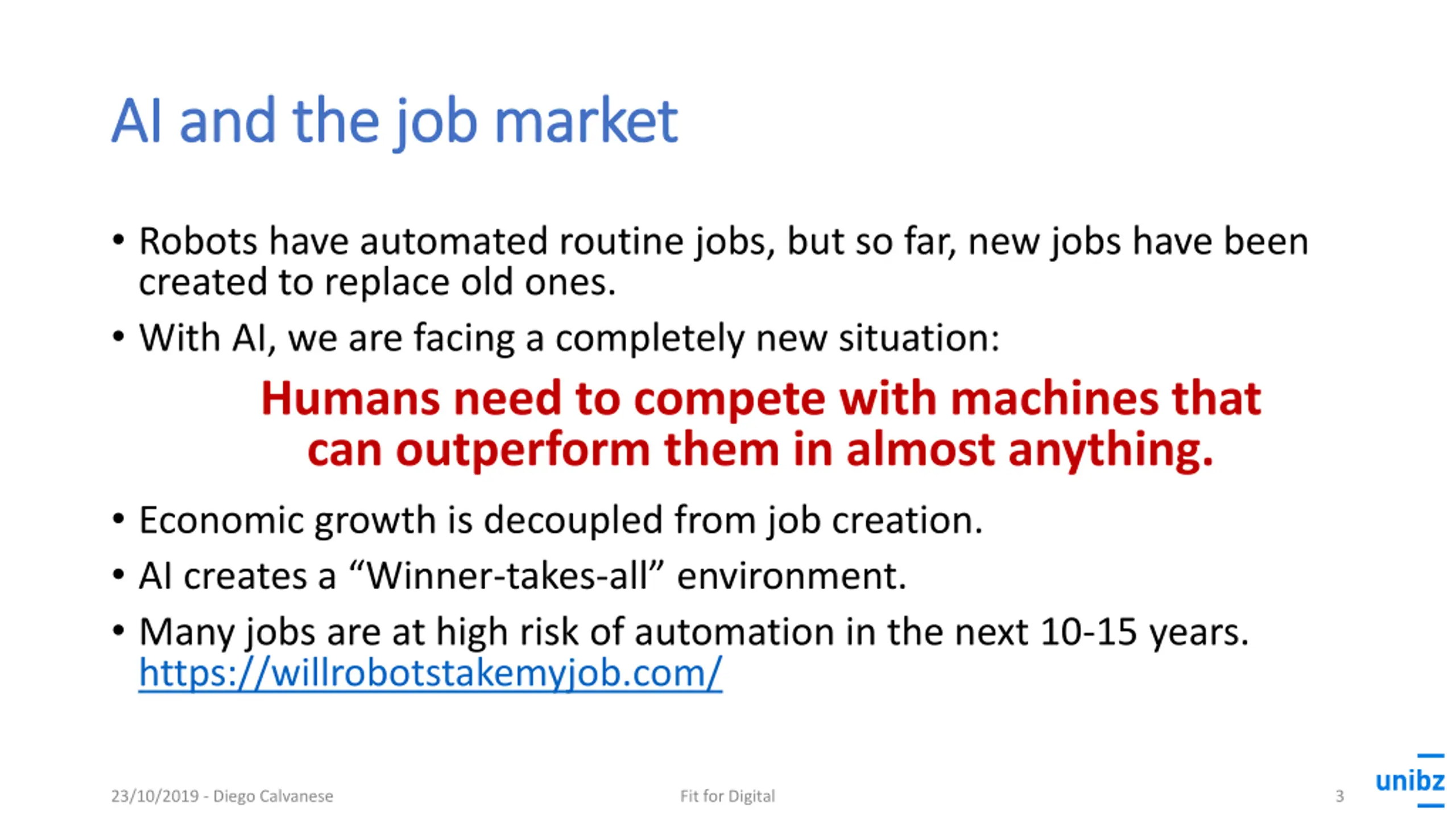 AI and the job market

• Robots have automated routine jobs, but so far, new jobs have been created to replace old ones.

• With AI, we are facing a completely new situation:

Humans need to compete with machines that can outperform them in almost anything.

• Economic growth is decoupled from job creation.

• AI creates a “Winner-takes-all” environment.

• Many jobs are at high risk of automation in the next 10-15 years. https://willrobotstakemyjob.com/

23/10/2019 - Diego Calvanese

Fit for Digital

3

unibz